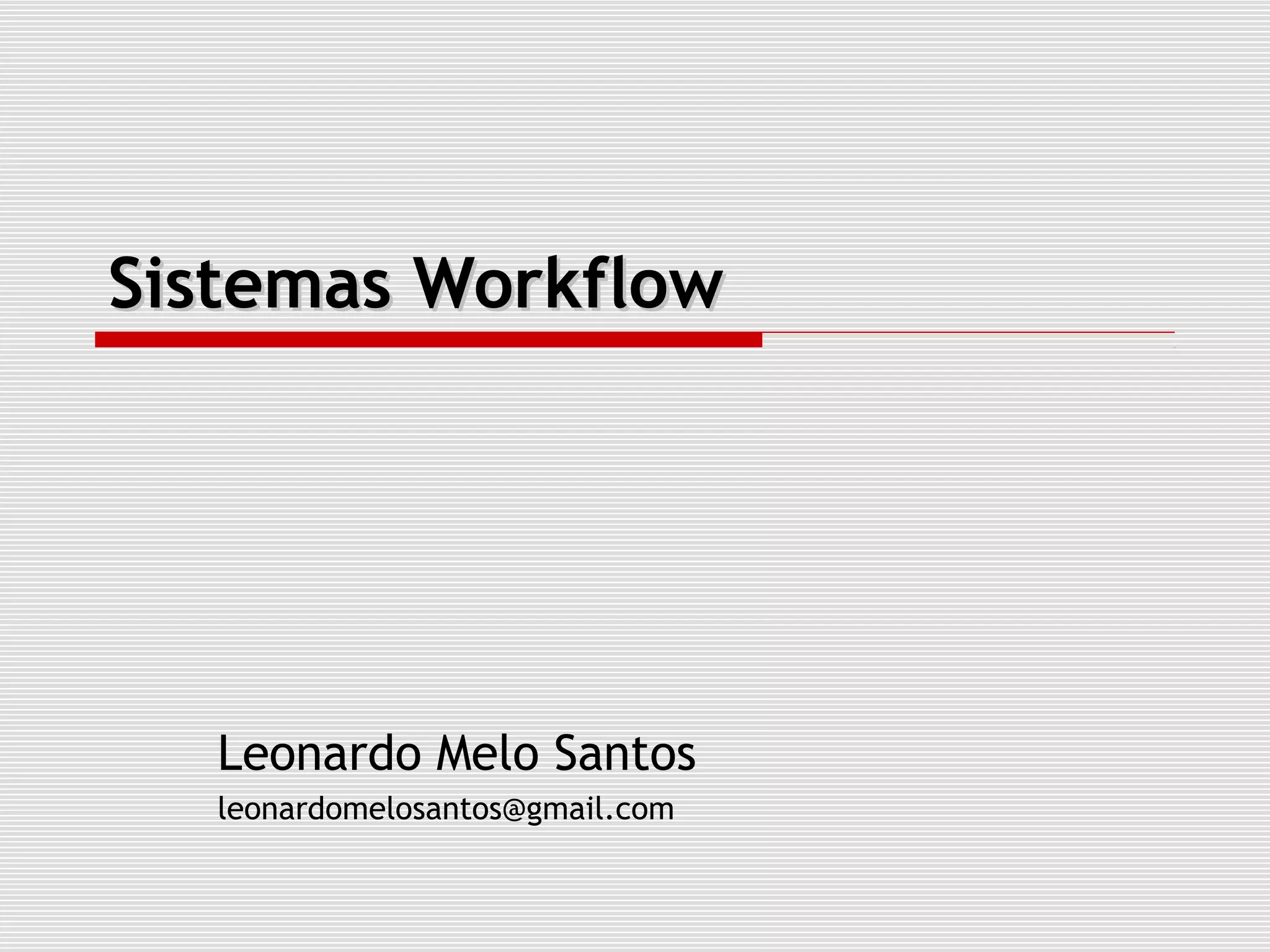 Sistemas Workflow

Leonardo Melo Santos

leonardomelosantos@gmail.com